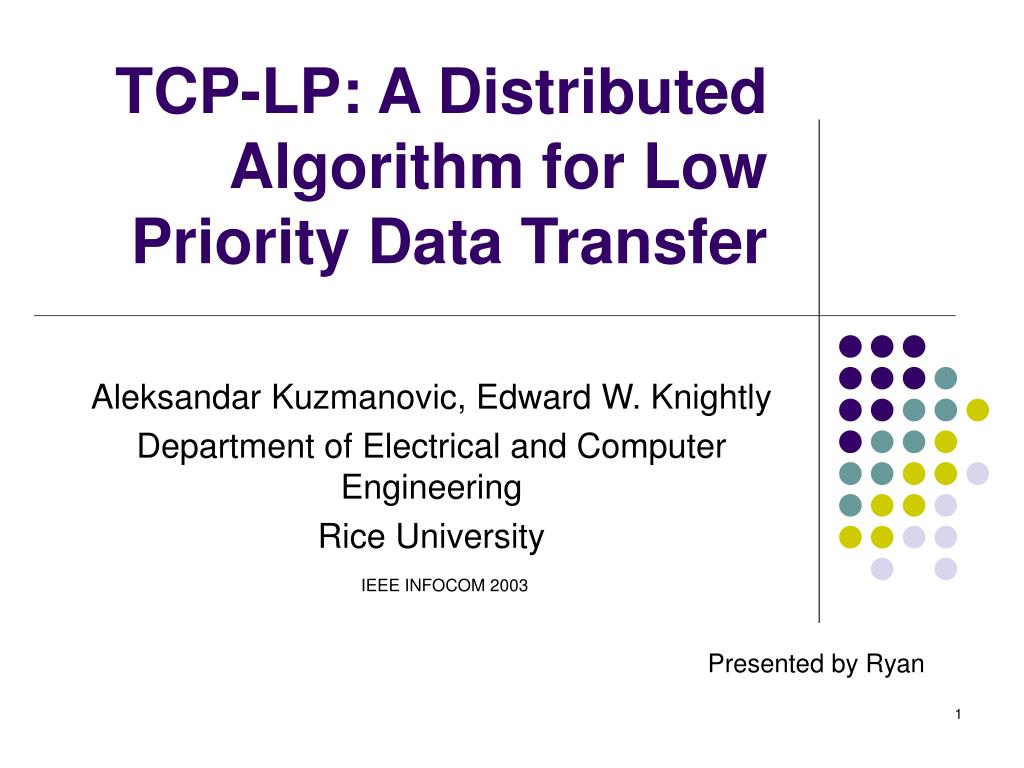 TCP-LP: A Distributed Algorithm for Low Priority Data Transfer

Aleksandar Kuzmanovic, Edward W. Knightly

Department of Electrical and Computer Engineering

Rice University

IEEE INFOCOM 2003

Presented by Ryan

1